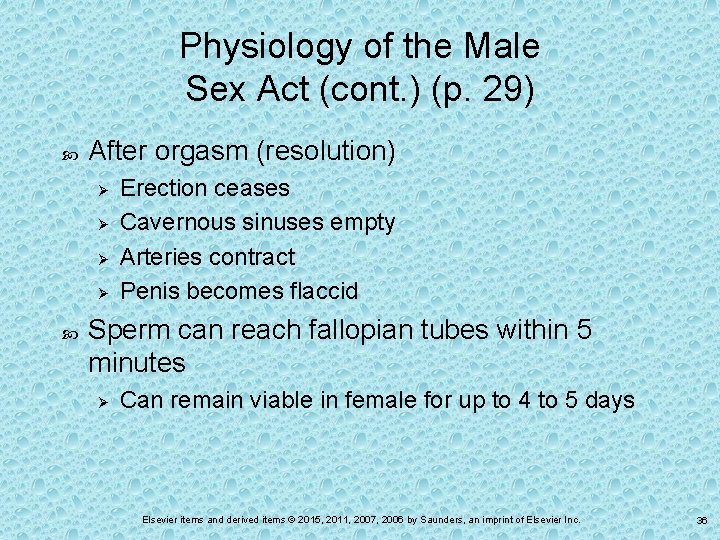 Physiology of the Male Sex Act (cont.) (p. 29)

After orgasm (resolution)
Erection ceases
Cavernous sinuses empty
Arteries contract
Penis becomes flaccid

Sperm can reach fallopian tubes within 5 minutes
Can remain viable in female for up to 4 to 5 days

Elsevier items and derived items © 2015, 2011, 2007, 2006 by Saunders, an imprint of Elsevier Inc.

36